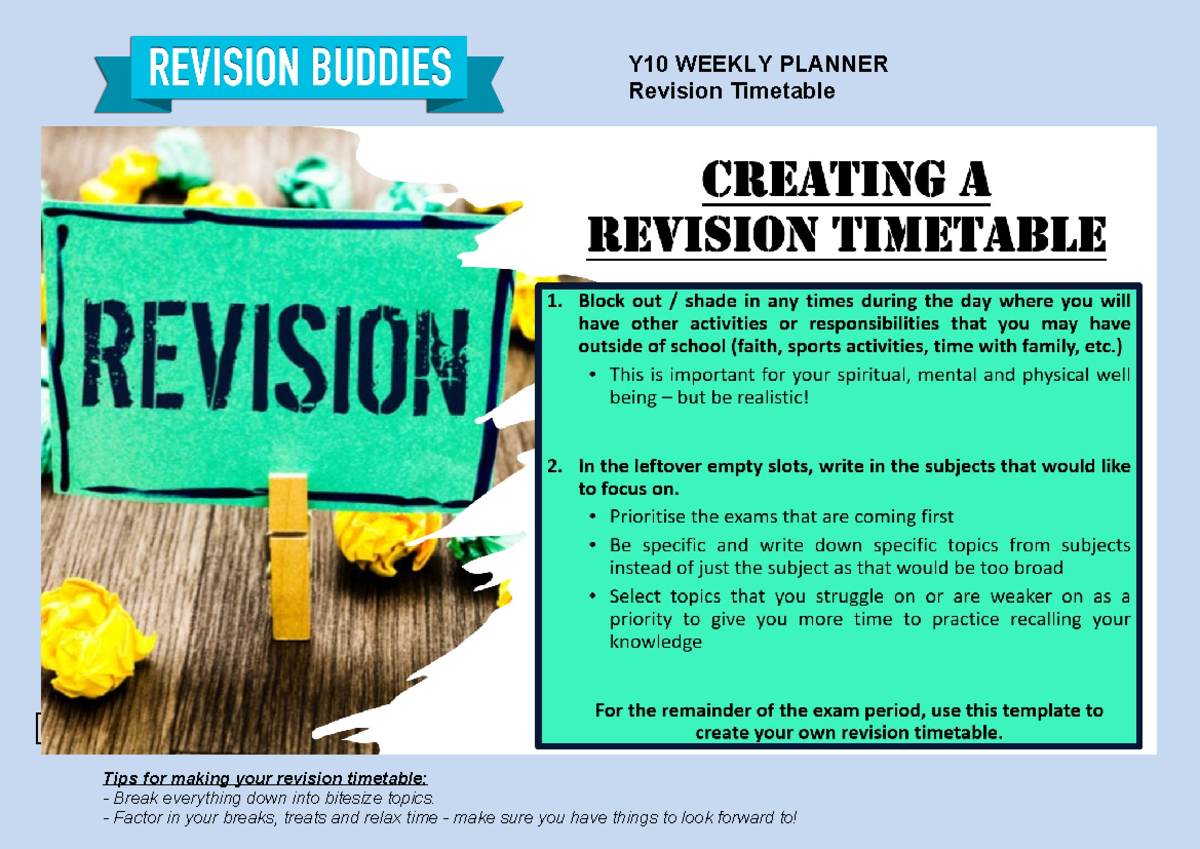 REVISION BUDDIES

Y10 WEEKLY PLANNER
Revision Timetable

REVISION

CREATING A REVISION TIMETABLE

1. Block out / shade in any times during the day where you will have other activities or responsibilities that you may have outside of school (faith, sports activities, time with family, etc.)
• This is important for your spiritual, mental and physical well being – but be realistic!

2. In the leftover empty slots, write in the subjects that would like to focus on.
• Prioritise the exams that are coming first
• Be specific and write down specific topics from subjects instead of just the subject as that would be too broad
• Select topics that you struggle on or are weaker on as a priority to give you more time to practice recalling your knowledge

For the remainder of the exam period, use this template to create your own revision timetable.

Tips for making your revision timetable:
- Break everything down into bitesize topics.
- Factor in your breaks, treats and relax time - make sure you have things to look forward to!